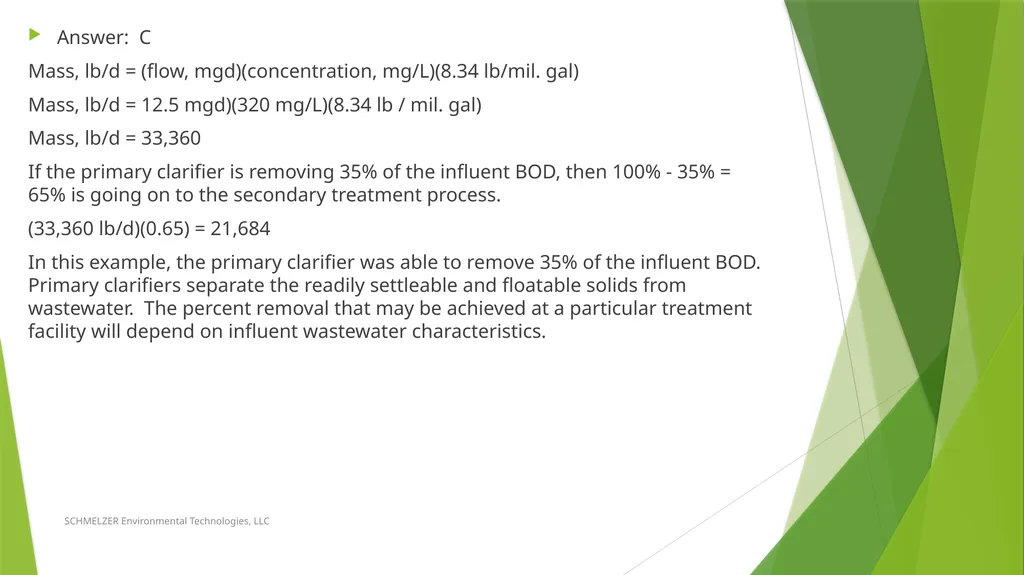 Answer: C

Mass, lb/d = (flow, mgd)(concentration, mg/L)(8.34 lb/mil. gal)

Mass, lb/d = 12.5 mgd)(320 mg/L)(8.34 lb / mil. gal)

Mass, lb/d = 33,360

If the primary clarifier is removing 35% of the influent BOD, then 100% - 35% = 65% is going on to the secondary treatment process.

(33,360 lb/d)(0.65) = 21,684

In this example, the primary clarifier was able to remove 35% of the influent BOD. Primary clarifiers separate the readily settleable and floatable solids from wastewater. The percent removal that may be achieved at a particular treatment facility will depend on influent wastewater characteristics.

SCHMELZER Environmental Technologies, LLC